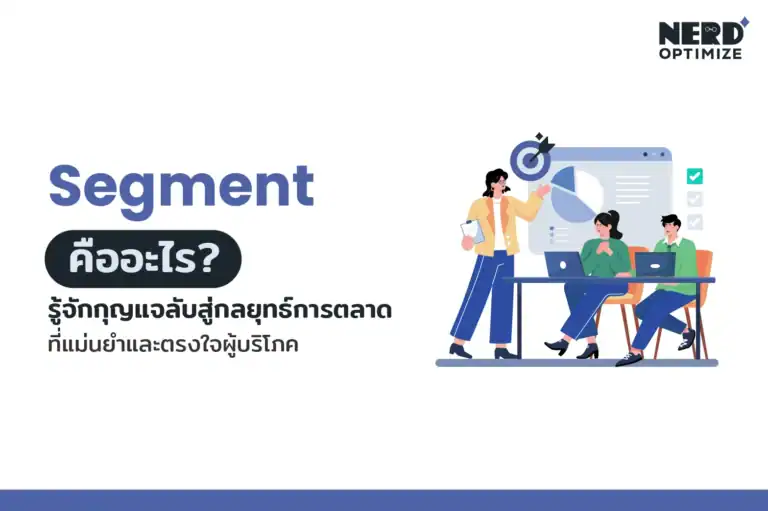 NERD OPTIMIZE

Segment

คืออะไร?

รู้จักกุญแจลับสู่กลยุทธ์การตลาด ที่แม่นยำและตรงใจผู้บริโภค